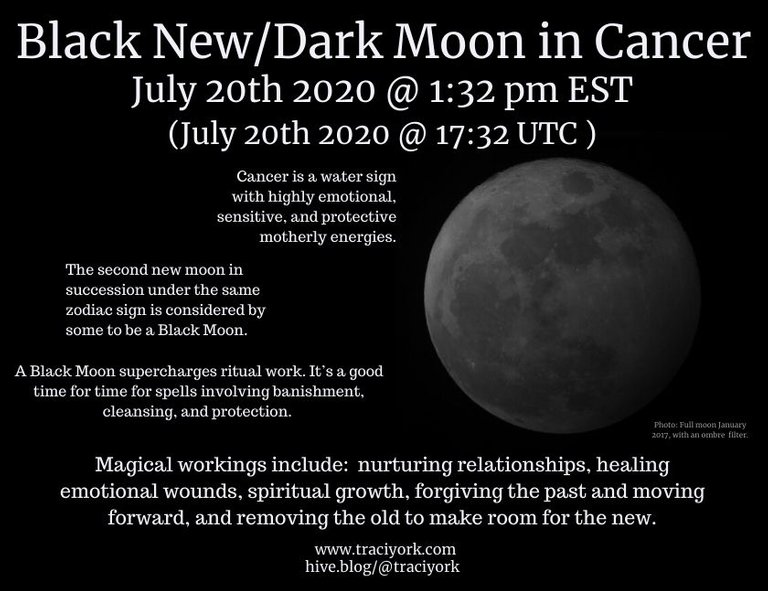 Black New/Dark Moon in Cancer
July 20th 2020 @ 1:32 pm EST
(July 20th 2020 @ 17:32 UTC )

Cancer is a water sign with highly emotional, sensitive, and protective motherly energies.

The second new moon in succession under the same zodiac sign is considered by some to be a Black Moon.

A Black Moon supercharges ritual work. It's a good time for time for spells involving banishment, cleansing, and protection.

Photo: Full moon January 2017, with an ombre filter.

Magical workings include: nurturing relationships, healing emotional wounds, spiritual growth, forgiving the past and moving forward, and removing the old to make room for the new.

www.traciyork.com
hive.blog/@traciyork